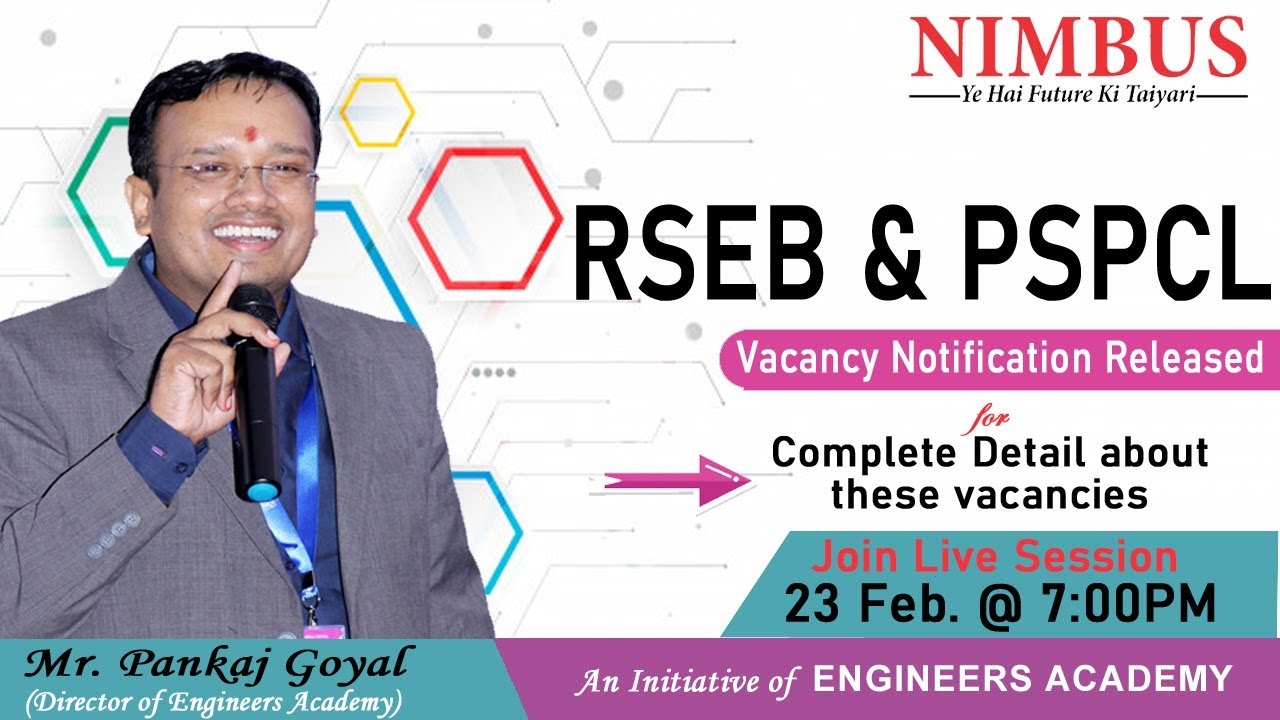 NIMBUS
Ye Hai Future Ki Taiyari

RSEB & PSPCL

Vacancy Notification Released

for
Complete Detail about these vacancies

Join Live Session
23 Feb. @ 7:00PM

Mr. Pankaj Goyal
(Director of Engineers Academy)

An Initiative of ENGINEERS ACADEMY